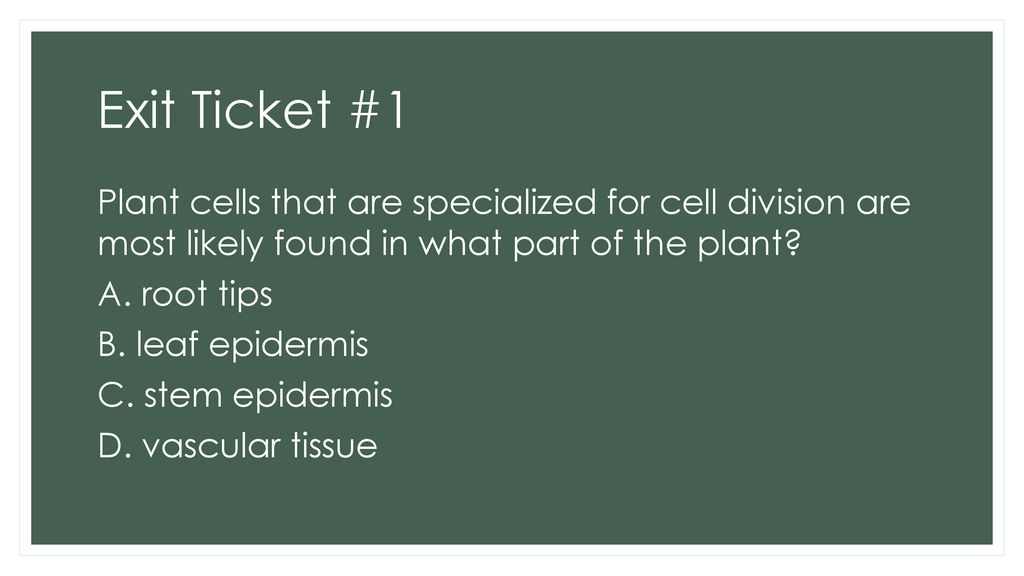 Exit Ticket #1

Plant cells that are specialized for cell division are most likely found in what part of the plant?

A. root tips

B. leaf epidermis

C. stem epidermis

D. vascular tissue